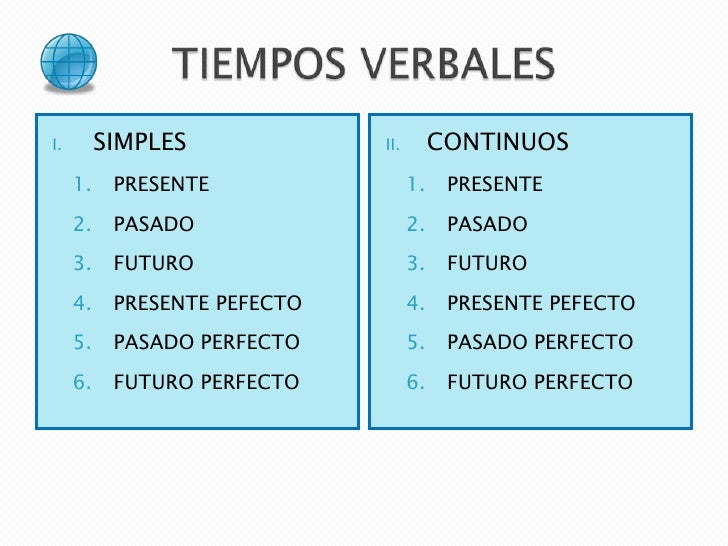 TIEMPOS VERBALES

I. SIMPLES
1. PRESENTE
2. PASADO
3. FUTURO
4. PRESENTE PEFECTO
5. PASADO PERFECTO
6. FUTURO PERFECTO

II. CONTINUOS
1. PRESENTE
2. PASADO
3. FUTURO
4. PRESENTE PEFECTO
5. PASADO PERFECTO
6. FUTURO PERFECTO